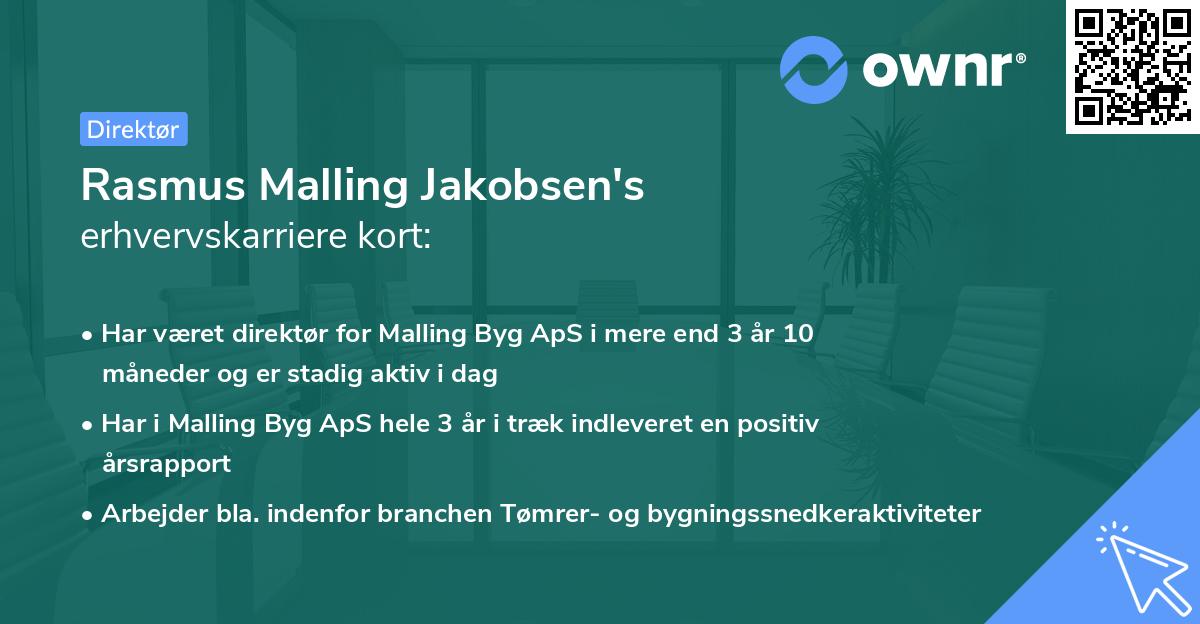 ownr®

Direktør

Rasmus Malling Jakobsen's erhvervskarriere kort:

• Har været direktør for Malling Byg ApS i mere end 3 år 10 måneder og er stadig aktiv i dag

• Har i Malling Byg ApS hele 3 år i træk indleveret en positiv årsrapport

• Arbejder bla. indenfor branchen Tømrer- og bygningssnedkeraktiviteter